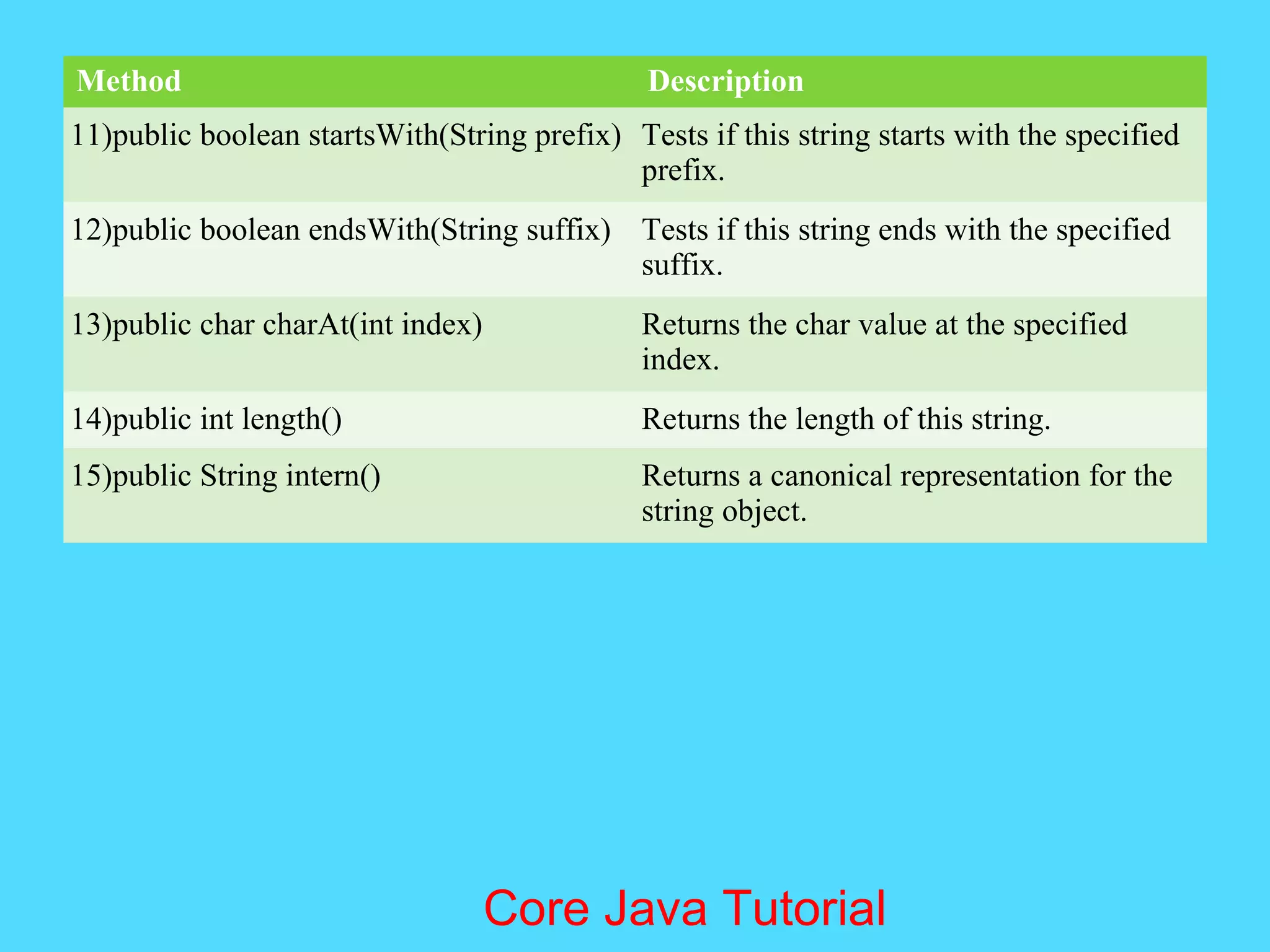 | Method | Description |
|---|---|
| 11)public boolean startsWith(String prefix) | Tests if this string starts with the specified prefix. |
| 12)public boolean endsWith(String suffix) | Tests if this string ends with the specified suffix. |
| 13)public char charAt(int index) | Returns the char value at the specified index. |
| 14)public int length() | Returns the length of this string. |
| 15)public String intern() | Returns a canonical representation for the string object. |

Core Java Tutorial